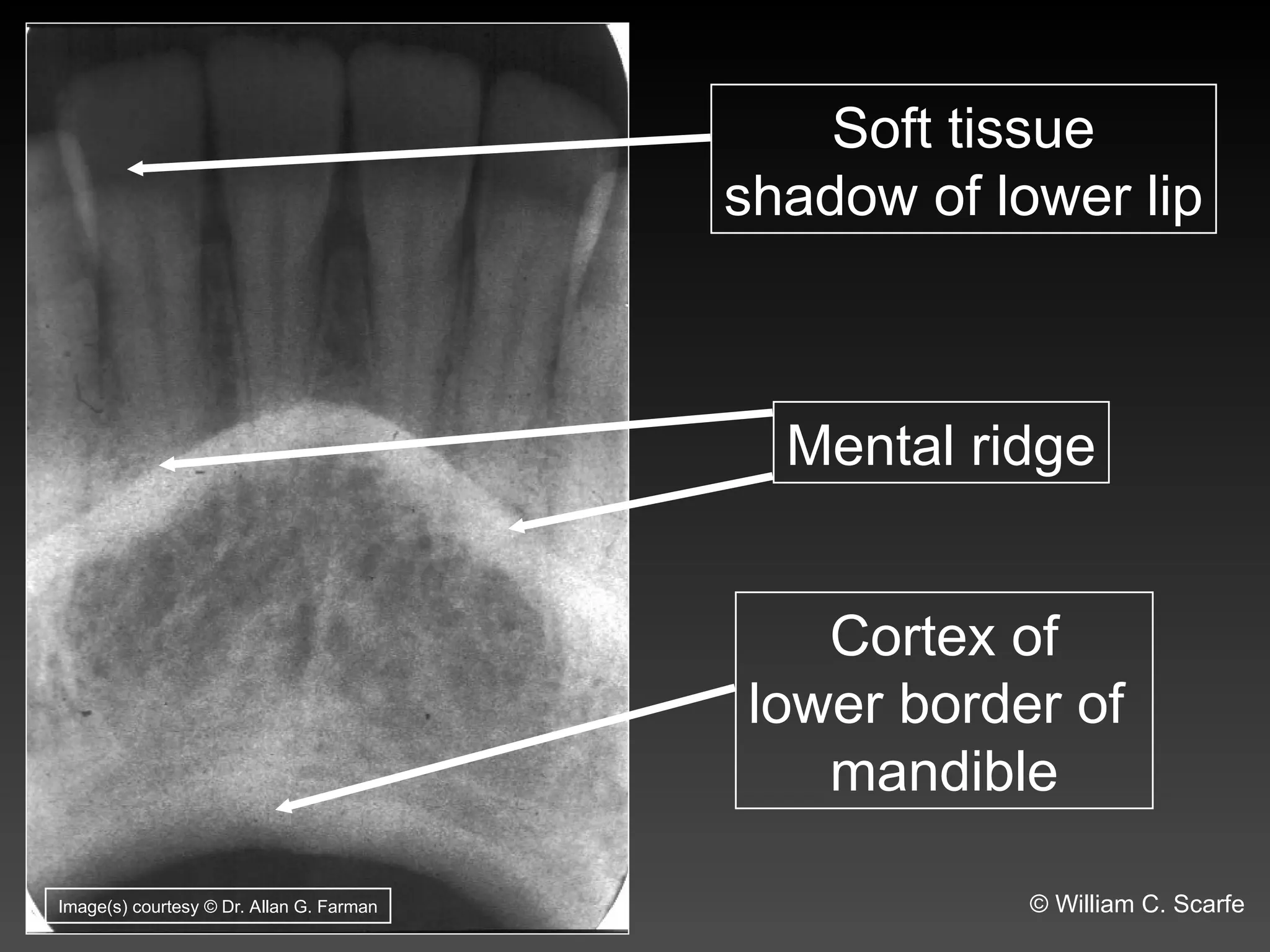 Soft tissue shadow of lower lip

Mental ridge

Cortex of lower border of mandible

Image(s) courtesy © Dr. Allan G. Farman

© William C. Scarfe